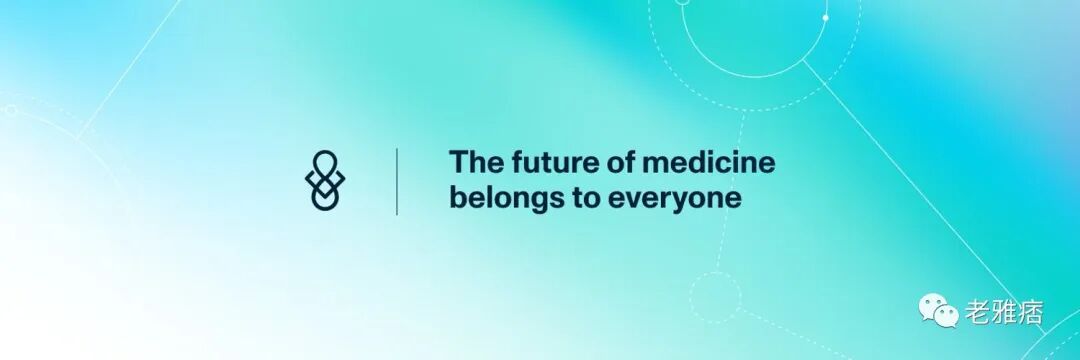 The future of medicine belongs to everyone

老雅痞